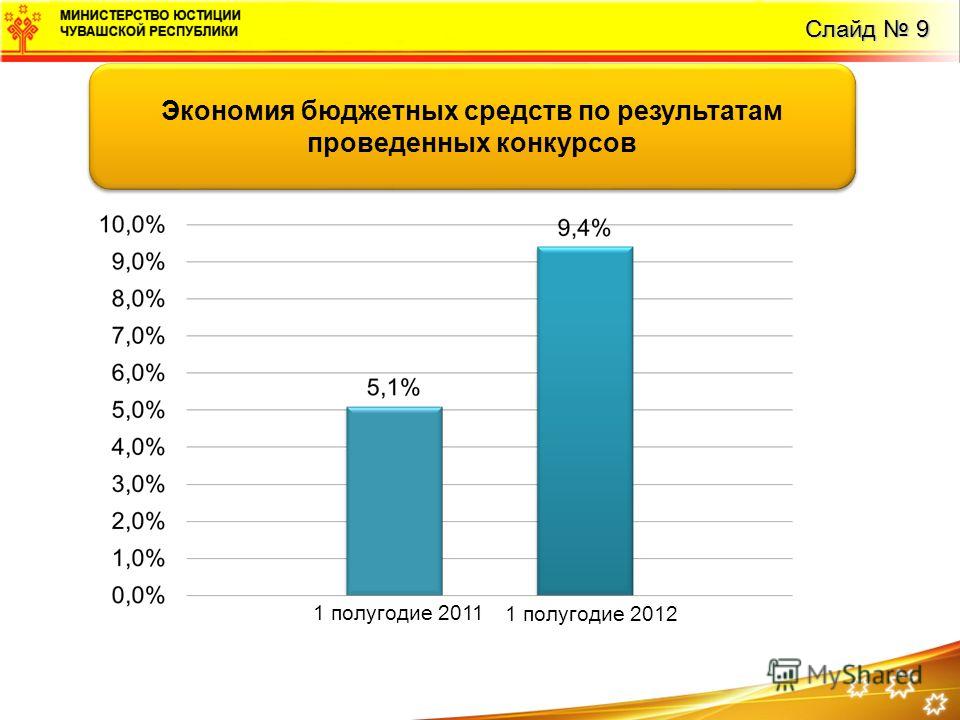 МИНИСТЕРСТВО ЮСТИЦИИ
ЧУВАШСКОЙ РЕСПУБЛИКИ

Слайд № 9

Экономия бюджетных средств по результатам проведенных конкурсов

10,0%
9,0%
8,0%
7,0%
6,0%
5,0%
4,0%
3,0%
2,0%
1,0%
0,0%

5,1%
9,4%

1 полугодие 2011
1 полугодие 2012

MyShared